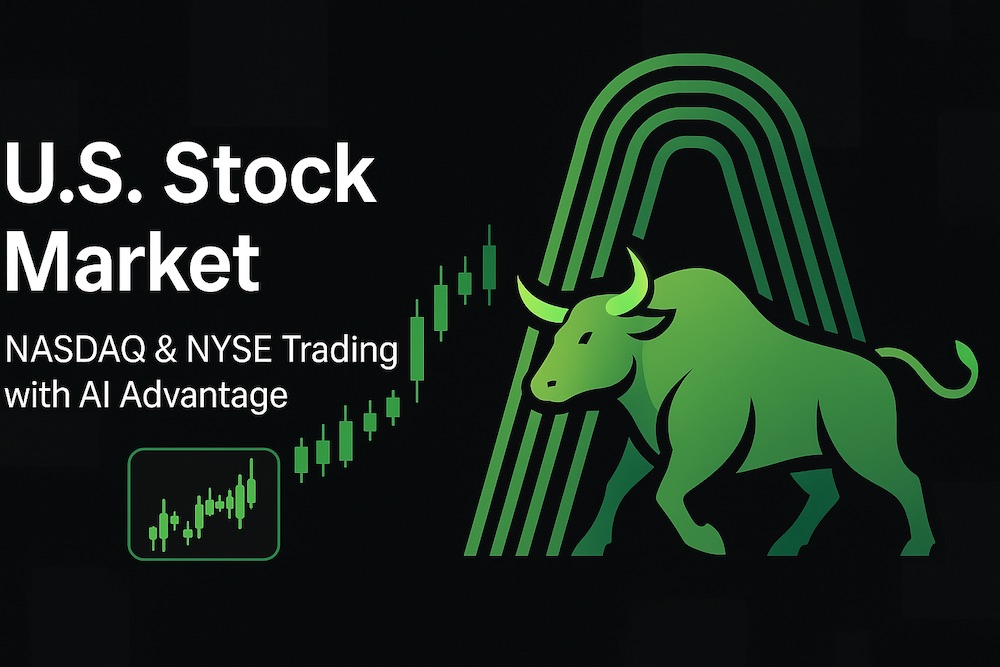 U.S. Stock Market

NASDAQ & NYSE Trading with AI Advantage